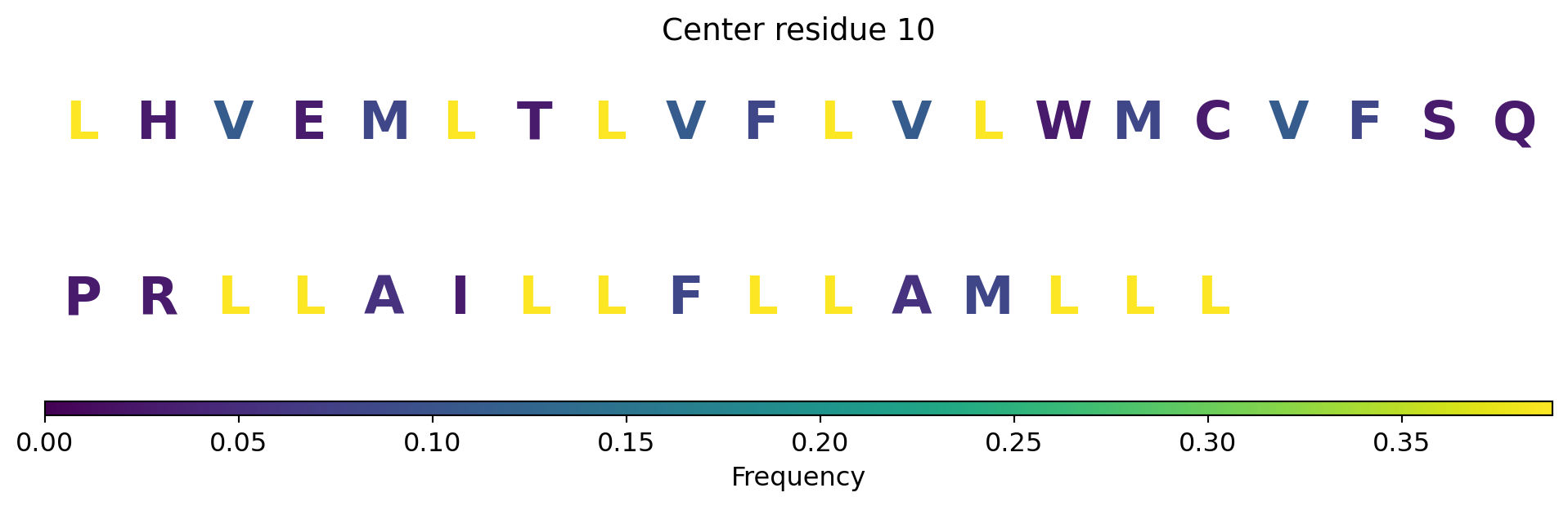 Center residue 10

L H V E M L T L V F L V L W M C V F S Q

P R L L A I L L F L L A M L L L

0.00 0.05 0.10 0.15 0.20 0.25 0.30 0.35

Frequency